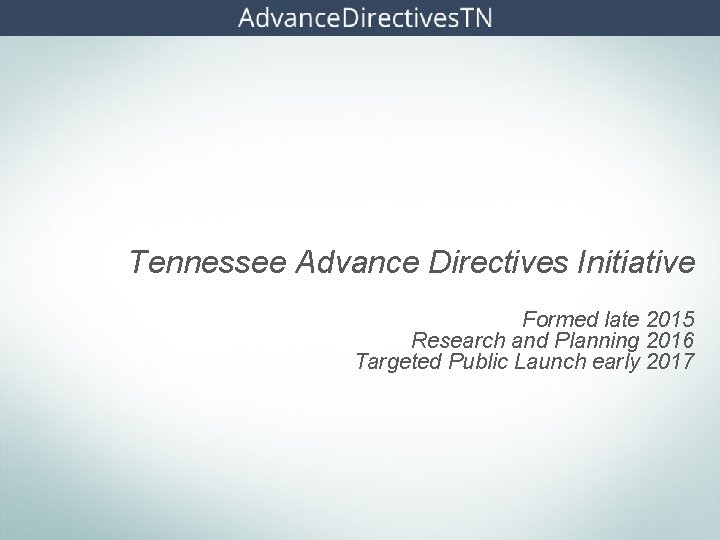 AdvanceDirectivesTN

Tennessee Advance Directives Initiative

Formed late 2015
Research and Planning 2016
Targeted Public Launch early 2017